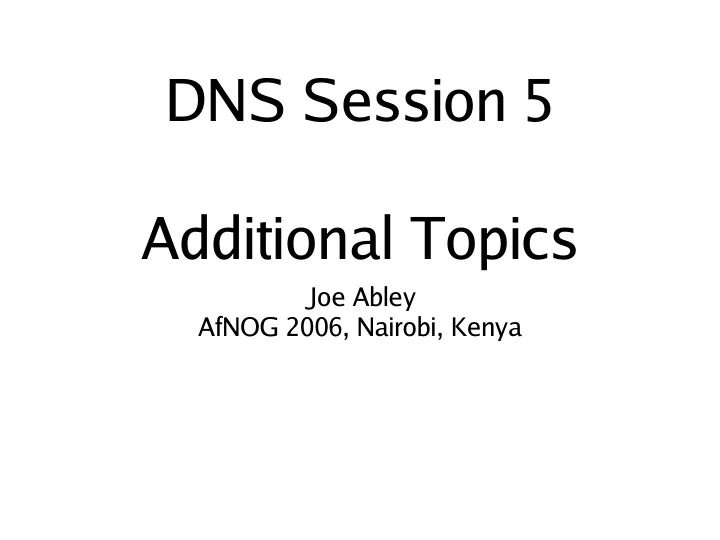 DNS Session 5

Additional Topics

Joe Abley
AfNOG 2006, Nairobi, Kenya